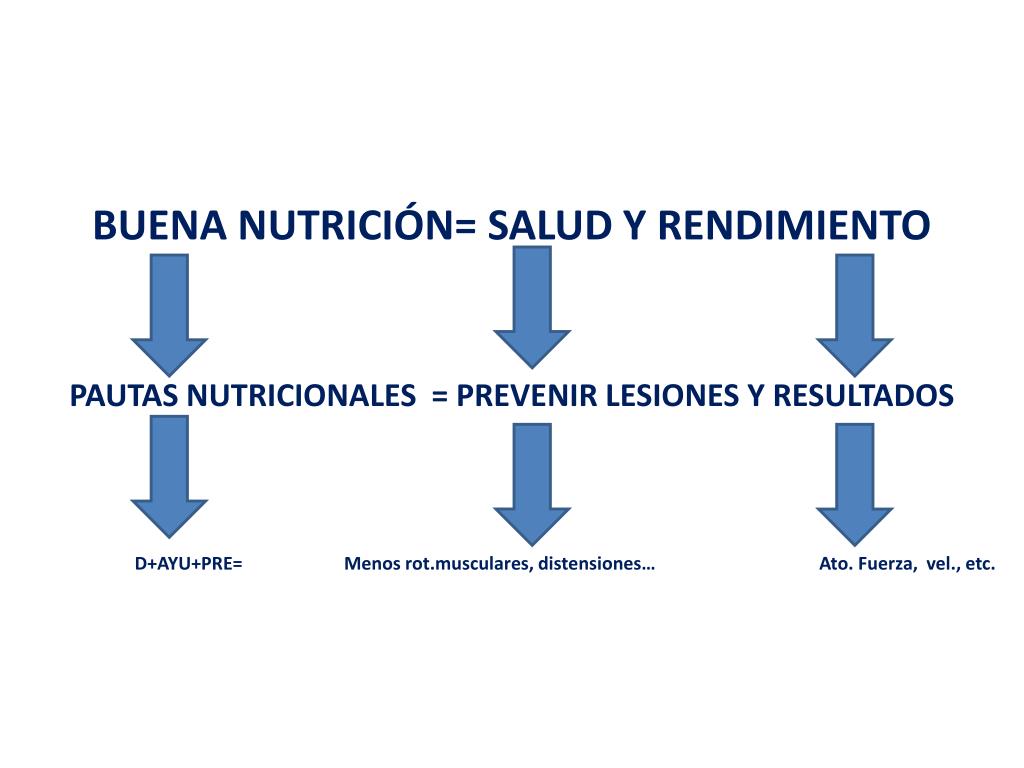 BUENA NUTRICIÓN= SALUD Y RENDIMIENTO

PAUTAS NUTRICIONALES = PREVENIR LESIONES Y RESULTADOS

D+AYU+PRE=

Menos rot.musculares, distensiones…

Ato. Fuerza, vel., etc.